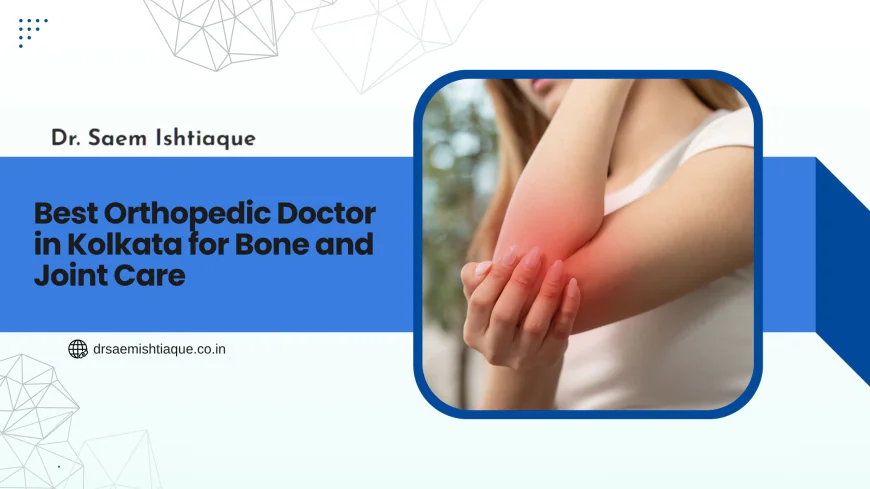 Dr. Saem Ishtiaque

Best Orthopedic Doctor in Kolkata for Bone and Joint Care

drsaemishtiaque.co.in